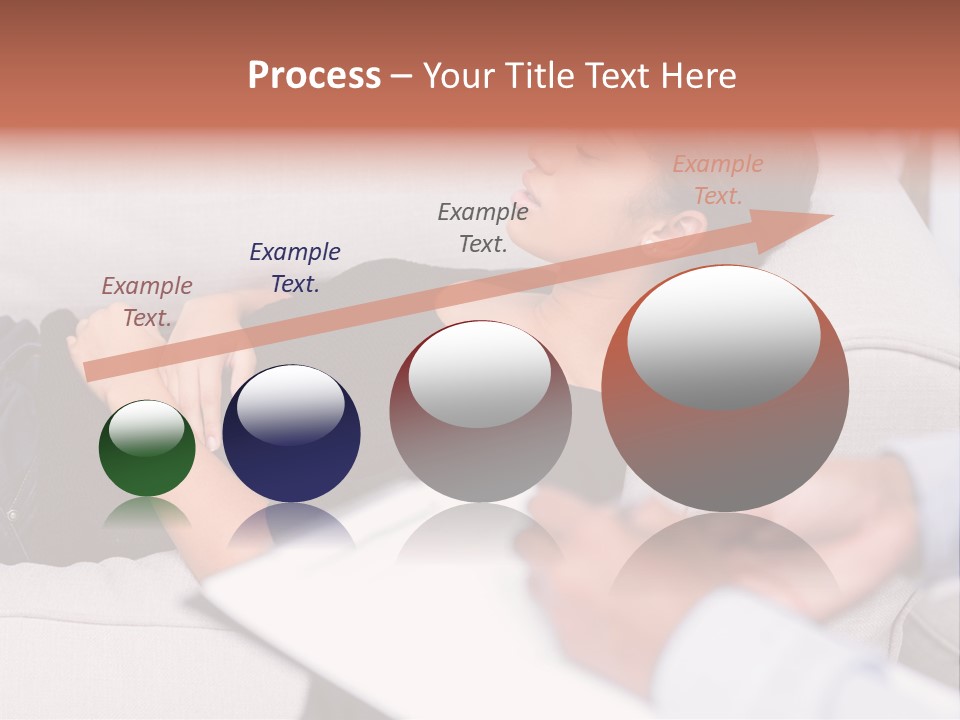 Process – Your Title Text Here

Example Text.

Example Text.

Example Text.

Example Text.